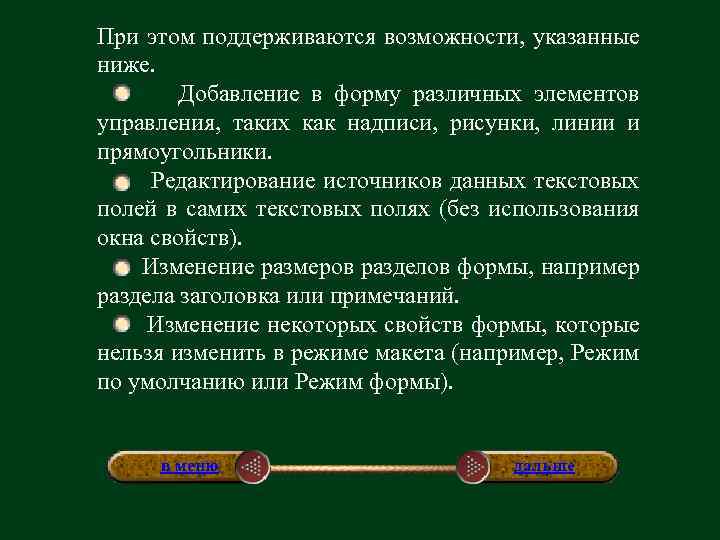 При этом поддерживаются возможности, указанные ниже.

Добавление в форму различных элементов управления, таких как надписи, рисунки, линии и прямоугольники.

Редактирование источников данных текстовых полей в самих текстовых полях (без использования окна свойств).

Изменение размеров разделов формы, например раздела заголовка или примечаний.

Изменение некоторых свойств формы, которые нельзя изменить в режиме макета (например, Режим по умолчанию или Режим формы).

в меню

дальше